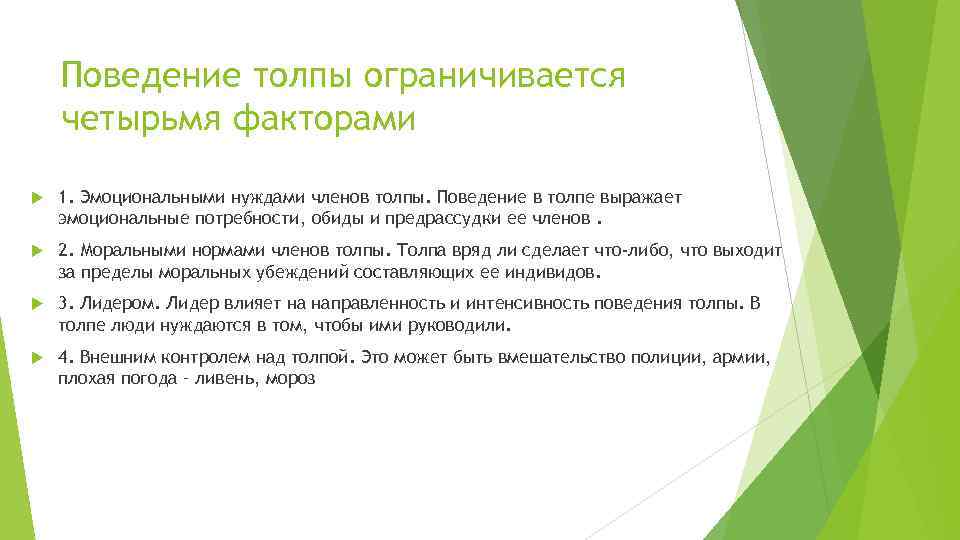 Поведение толпы ограничивается четырьмя факторами

1. Эмоциональными нуждами членов толпы. Поведение в толпе выражает эмоциональные потребности, обиды и предрассудки ее членов .

2. Моральными нормами членов толпы. Толпа вряд ли сделает что-либо, что выходит за пределы моральных убеждений составляющих ее индивидов.

3. Лидером. Лидер влияет на направленность и интенсивность поведения толпы. В толпе люди нуждаются в том, чтобы ими руководили.

4. Внешним контролем над толпой. Это может быть вмешательство полиции, армии, плохая погода – ливень, мороз